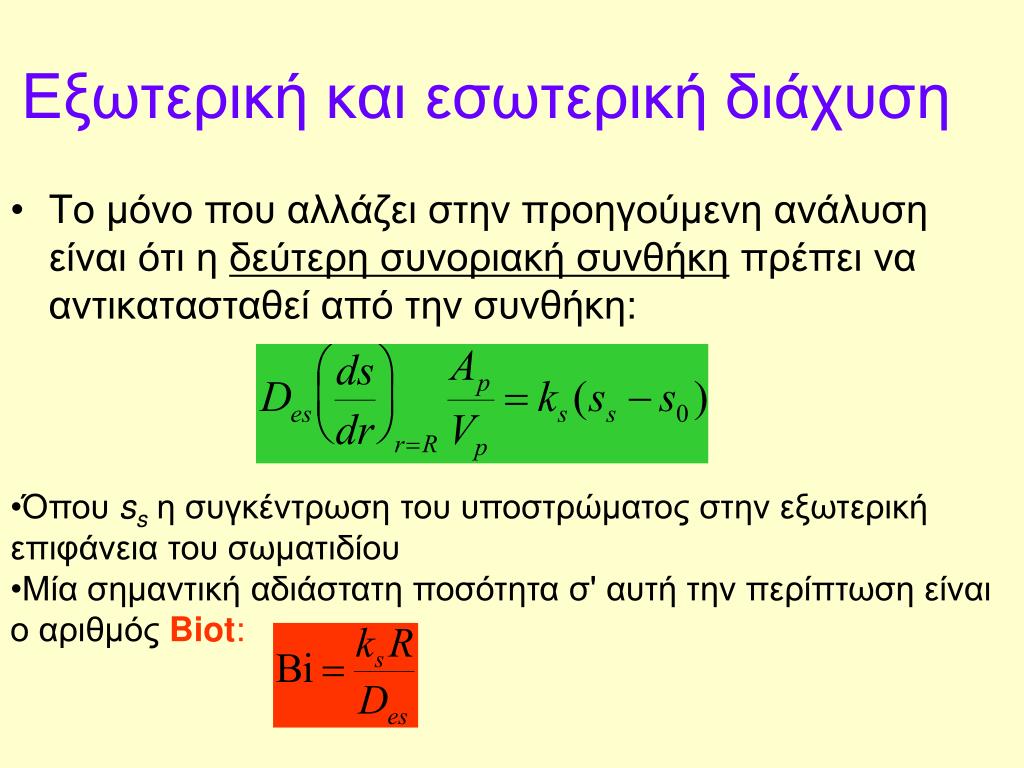 Εξωτερική και εσωτερική διάχυση

• Το μόνο που αλλάζει στην προηγούμενη ανάλυση είναι ότι η δεύτερη συνοριακή συνθήκη πρέπει να αντικατασταθεί από την συνθήκη:

$D_{es}\left(\frac{ds}{dr}\right)_{r=R}\frac{A_p}{V_p}=k_s(s_s-s_0)$

•Όπου $s_s$ η συγκέντρωση του υποστρώματος στην εξωτερική επιφάνεια του σωματιδίου
•Μία σημαντική αδιάστατη ποσότητα σ' αυτή την περίπτωση είναι ο αριθμός Biot:

$\mathrm{Bi}=\frac{k_s R}{D_{es}}$